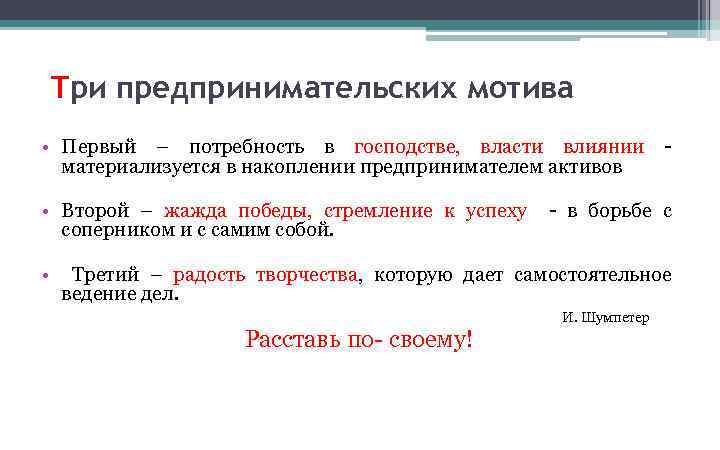 Три предпринимательских мотива

• Первый – потребность в господстве, власти влиянии - материализуется в накоплении предпринимателем активов

• Второй – жажда победы, стремление к успеху - в борьбе с соперником и с самим собой.

• Третий – радость творчества, которую дает самостоятельное ведение дел.

И. Шумпетер

Расставь по- своему!